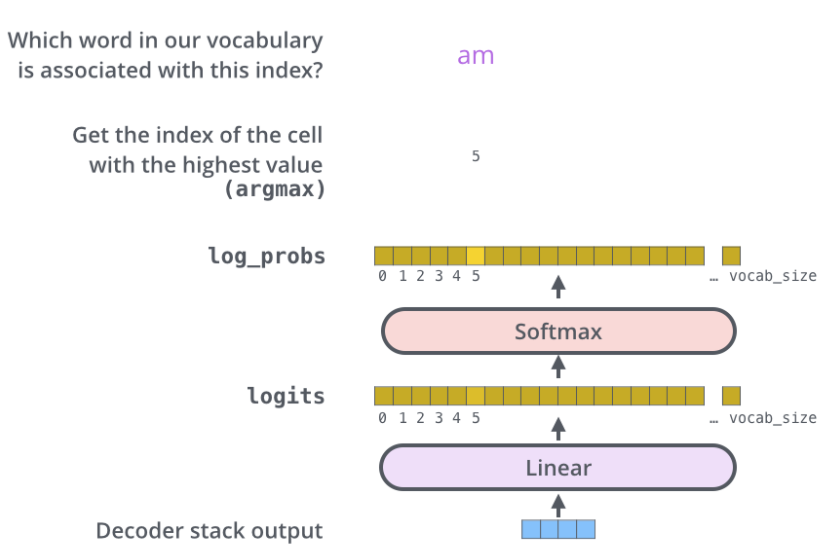 Which word in our vocabulary is associated with this index?

am

Get the index of the cell with the highest value (argmax)

5

log_probs

0 1 2 3 4 5 … vocab_size

Softmax

logits

0 1 2 3 4 5 … vocab_size

Linear

Decoder stack output